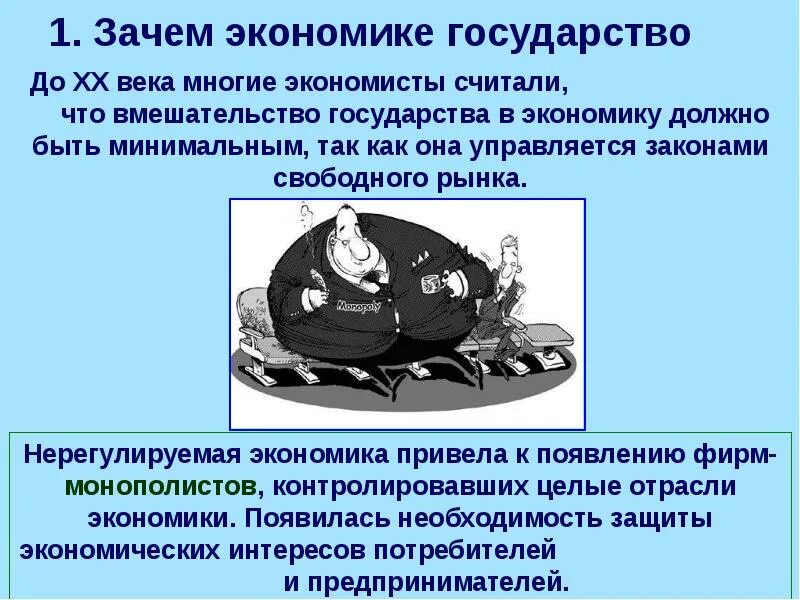 1. Зачем экономике государство

До XX века многие экономисты считали, что вмешательство государства в экономику должно быть минимальным, так как она управляется законами свободного рынка.

Monopoly

Нерегулируемая экономика привела к появлению фирм-монополистов, контролировавших целые отрасли экономики. Появилась необходимость защиты экономических интересов потребителей и предпринимателей.